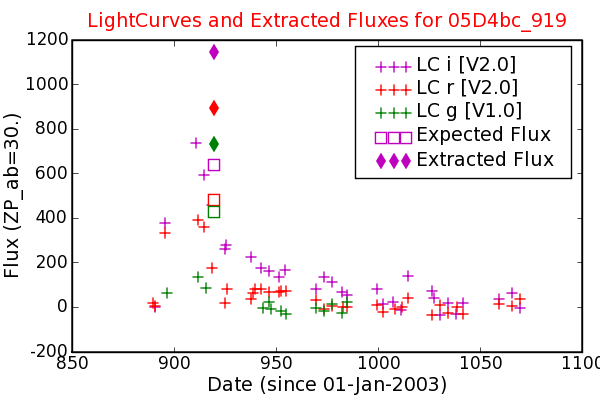 LightCurves and Extracted Fluxes for 05D4bc_919

LC i [V2.0]
LC r [V2.0]
LC g [V1.0]
Expected Flux
Extracted Flux

1200
1000
800
600
400
200
0
-200

Flux (ZP_ab=30.)

850
900
950
1000
1050
1100

Date (since 01-Jan-2003)